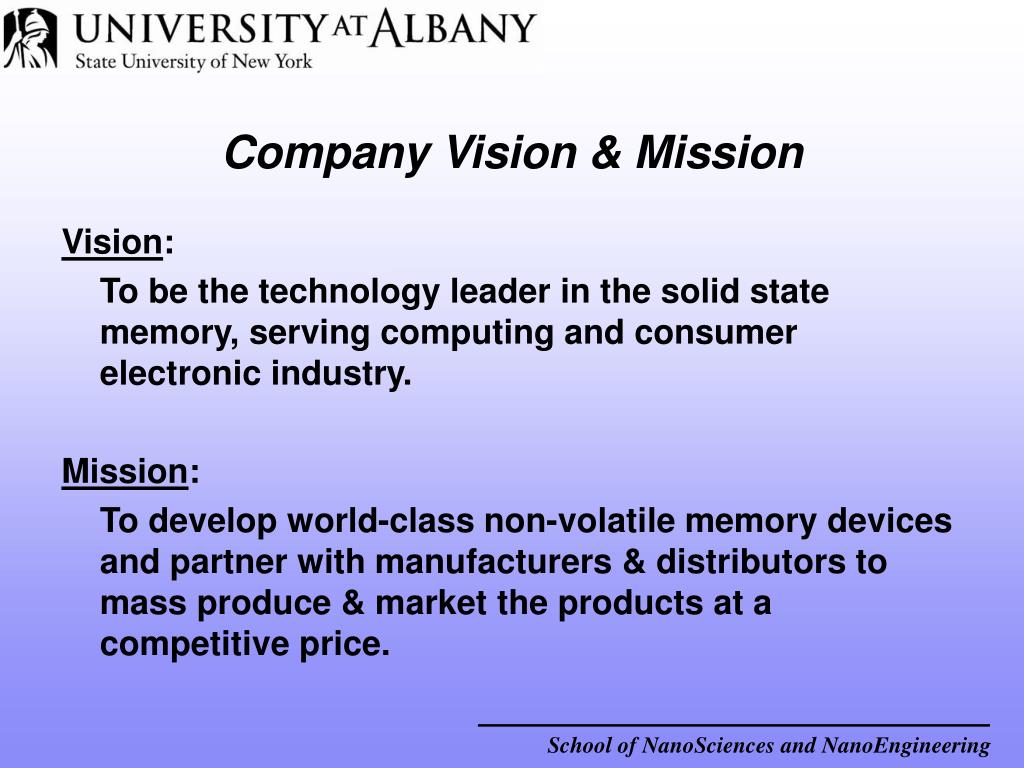 UNIVERSITY AT ALBANY
State University of New York

Company Vision & Mission

Vision:

To be the technology leader in the solid state memory, serving computing and consumer electronic industry.

Mission:

To develop world-class non-volatile memory devices and partner with manufacturers & distributors to mass produce & market the products at a competitive price.

School of NanoSciences and NanoEngineering